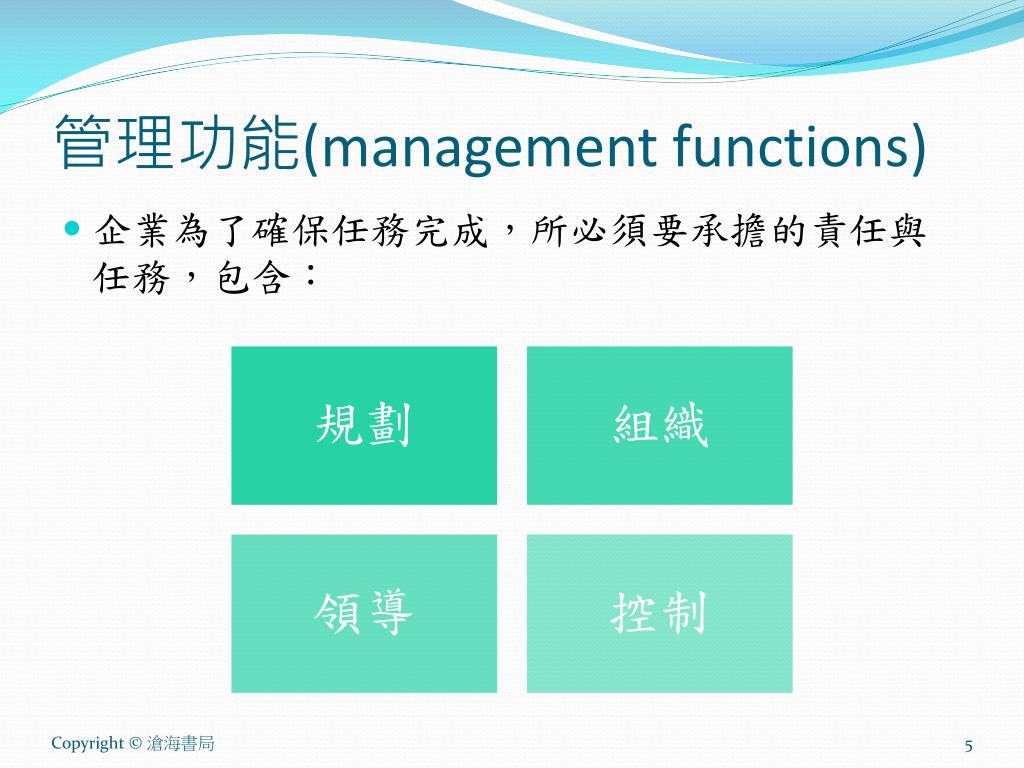 管理功能(management functions)

企業為了確保任務完成，所必須要承擔的責任與任務，包含：

規劃

組織

領導

控制

Copyright © 滄海書局

5